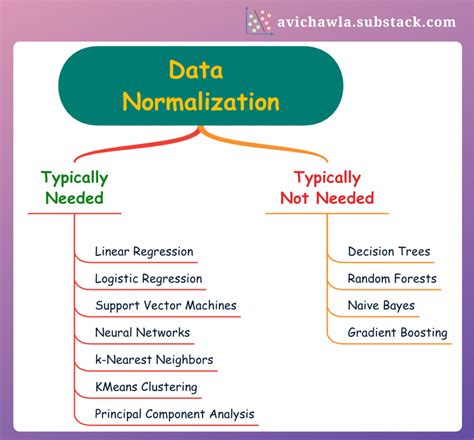 avichawla.substack.com

Data Normalization

Typically Needed

Linear Regression
Logistic Regression
Support Vector Machines
Neural Networks
k-Nearest Neighbors
KMeans Clustering
Principal Component Analysis

Typically Not Needed

Decision Trees
Random Forests
Naive Bayes
Gradient Boosting